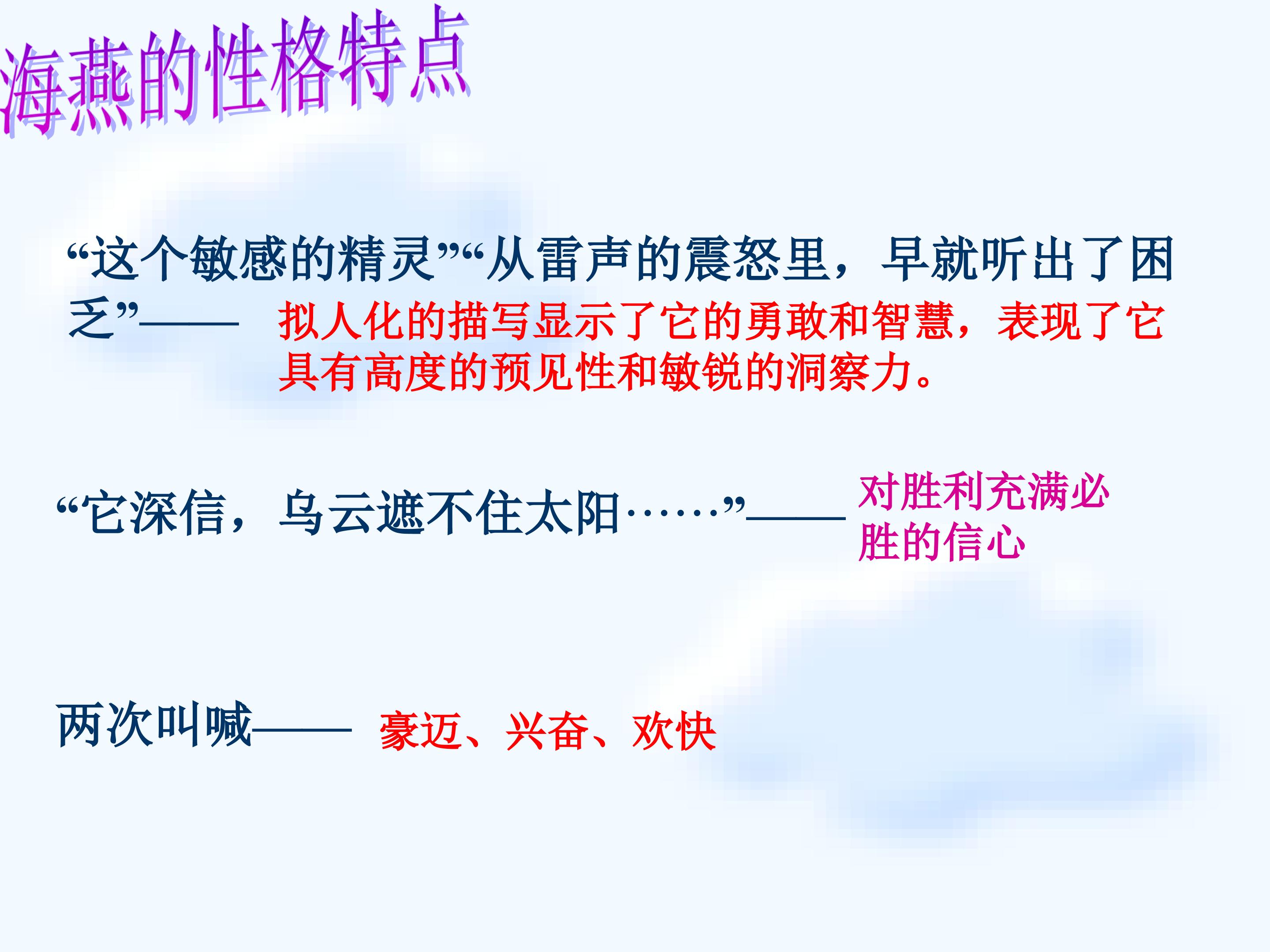 海燕的性格特点

“这个敏感的精灵”“从雷声的震怒里，早就听出了困乏”—— 拟人化的描写显示了它的勇敢和智慧，表现了它具有高度的预见性和敏锐的洞察力。

“它深信，乌云遮不住太阳……”—— 对胜利充满必胜的信心

两次叫喊—— 豪迈、兴奋、欢快